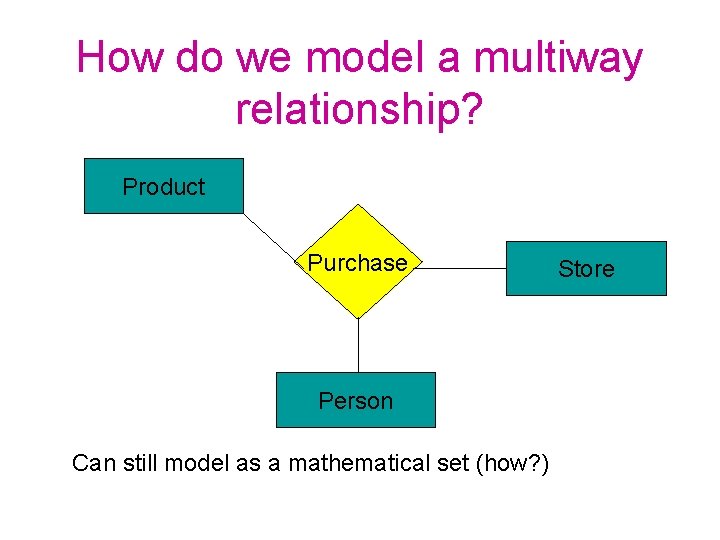 How do we model a multiway relationship?

Product

Purchase

Store

Person

Can still model as a mathematical set (how?)